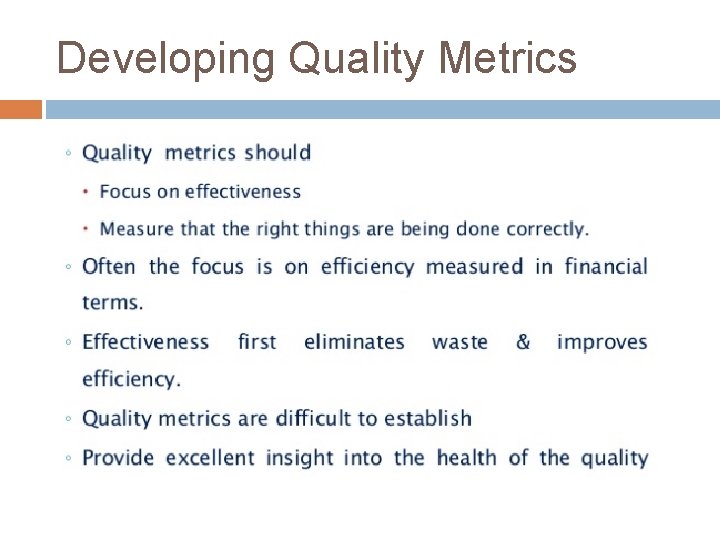 Developing Quality Metrics

◦ Quality metrics should

▪ Focus on effectiveness

▪ Measure that the right things are being done correctly.

◦ Often the focus is on efficiency measured in financial terms.

◦ Effectiveness first eliminates waste & improves efficiency.

◦ Quality metrics are difficult to establish

◦ Provide excellent insight into the health of the quality